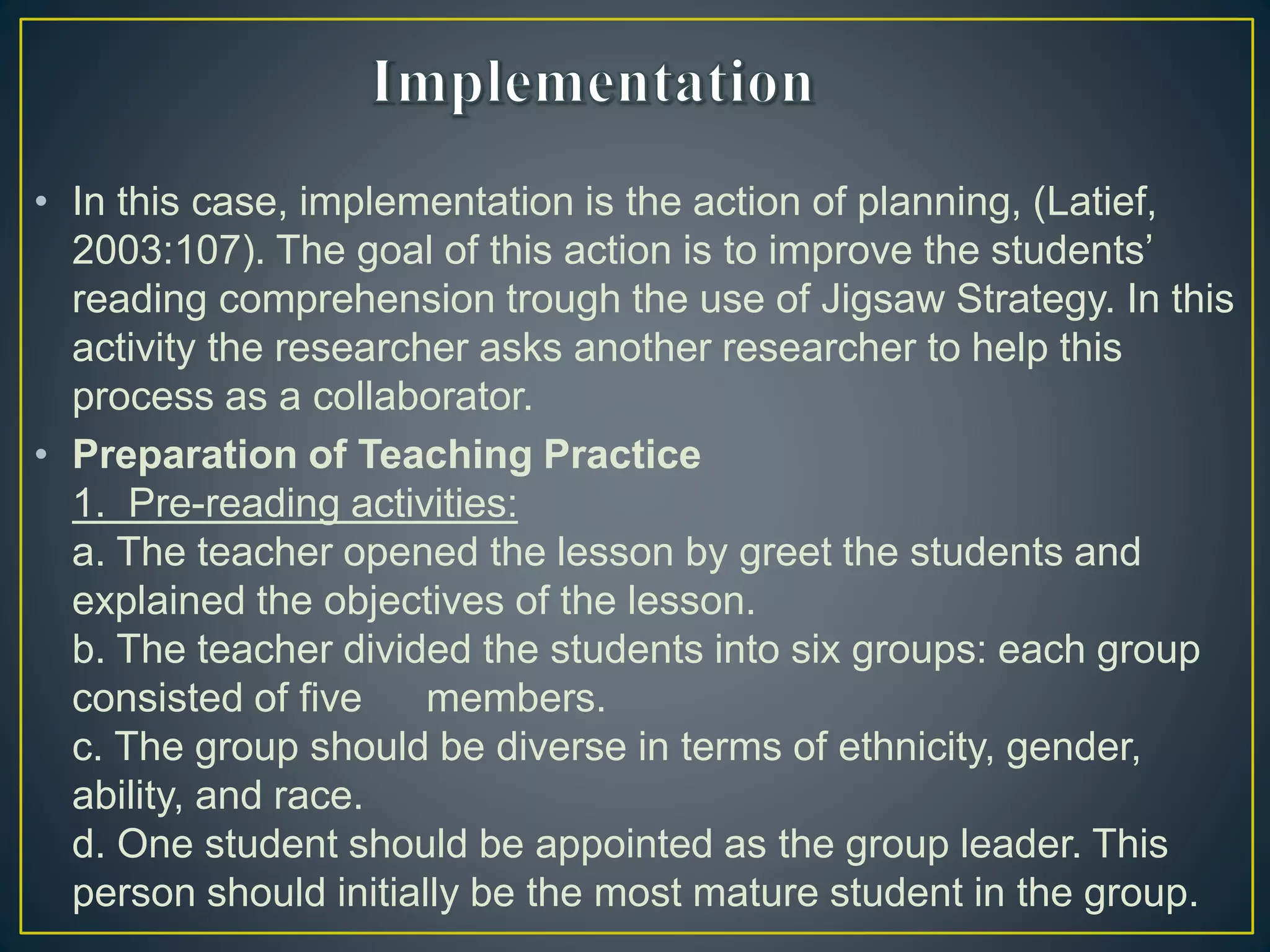 Implementation

• In this case, implementation is the action of planning, (Latief, 2003:107). The goal of this action is to improve the students' reading comprehension trough the use of Jigsaw Strategy. In this activity the researcher asks another researcher to help this process as a collaborator.

• Preparation of Teaching Practice
1. Pre-reading activities:
a. The teacher opened the lesson by greet the students and explained the objectives of the lesson.
b. The teacher divided the students into six groups: each group consisted of five members.
c. The group should be diverse in terms of ethnicity, gender, ability, and race.
d. One student should be appointed as the group leader. This person should initially be the most mature student in the group.